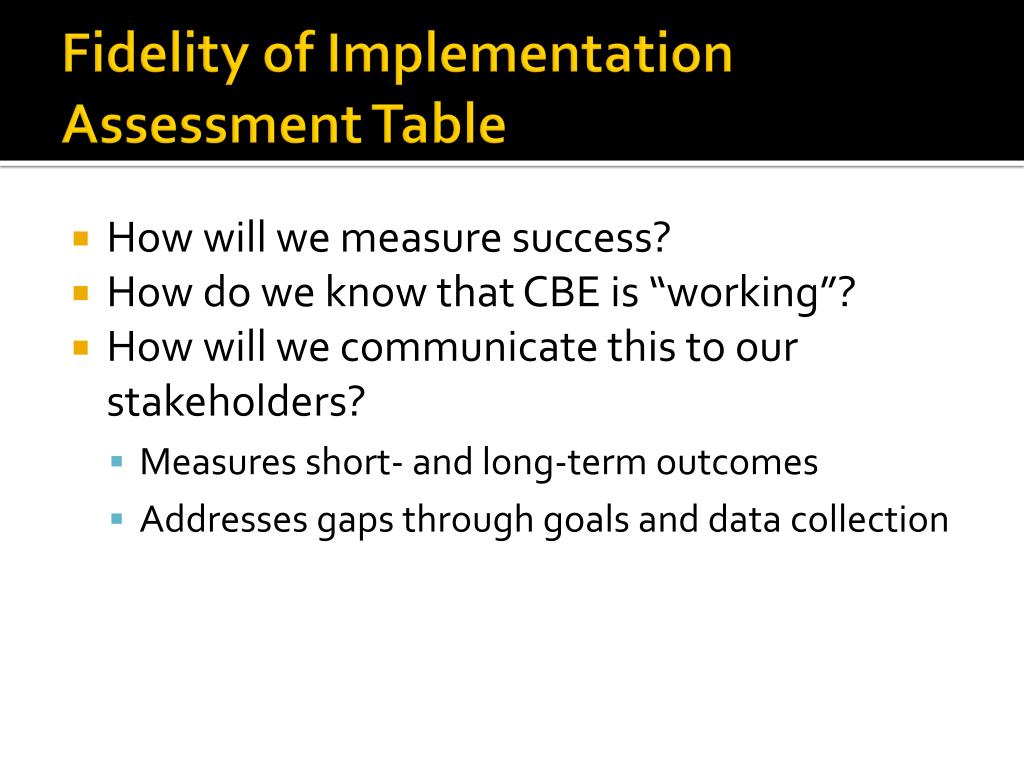 Fidelity of Implementation Assessment Table

- How will we measure success?
- How do we know that CBE is “working”?
- How will we communicate this to our stakeholders?
  - Measures short- and long-term outcomes
  - Addresses gaps through goals and data collection